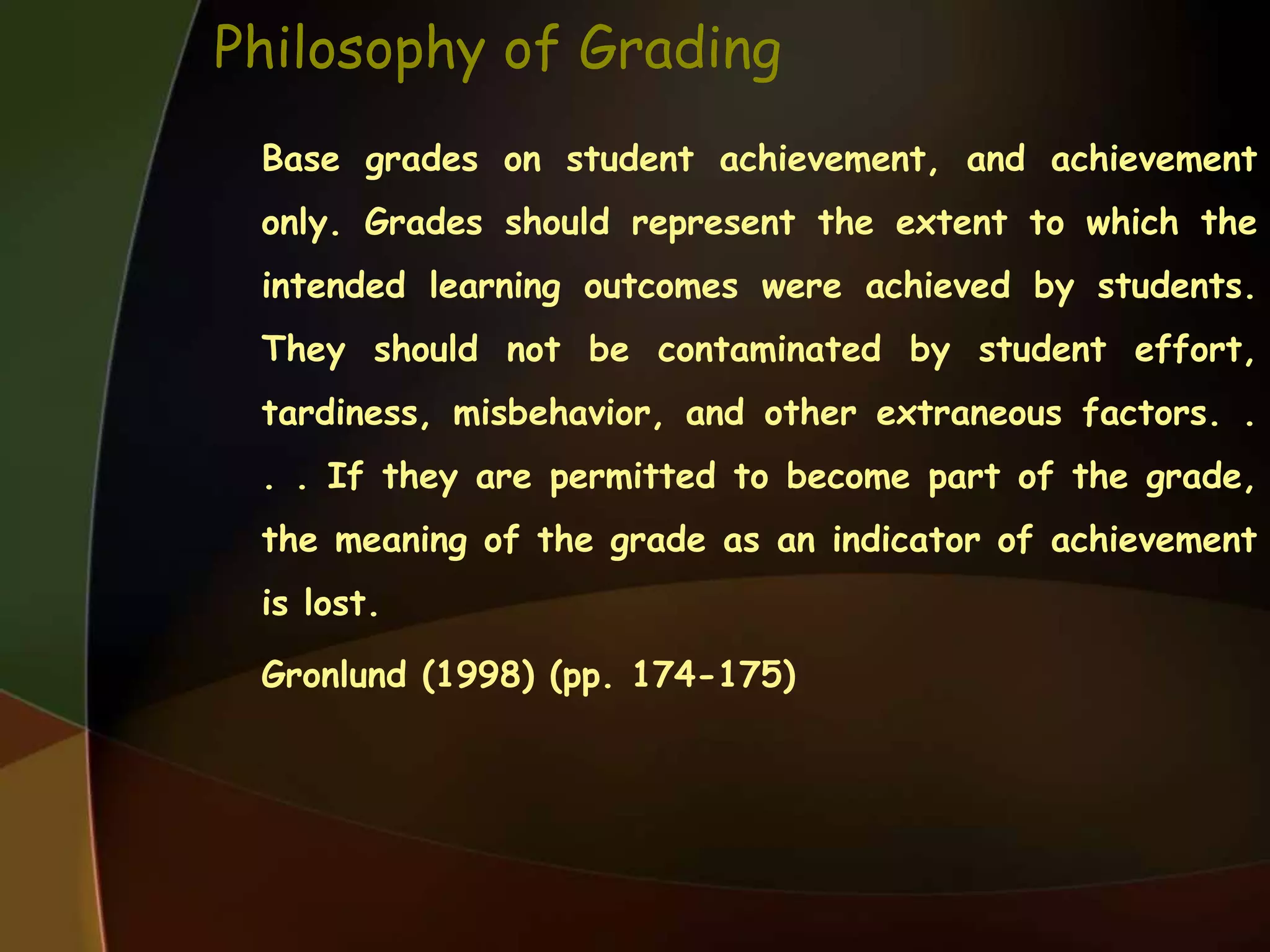 Philosophy of Grading

Base grades on student achievement, and achievement only. Grades should represent the extent to which the intended learning outcomes were achieved by students. They should not be contaminated by student effort, tardiness, misbehavior, and other extraneous factors. . . . If they are permitted to become part of the grade, the meaning of the grade as an indicator of achievement is lost.

Gronlund (1998) (pp. 174-175)